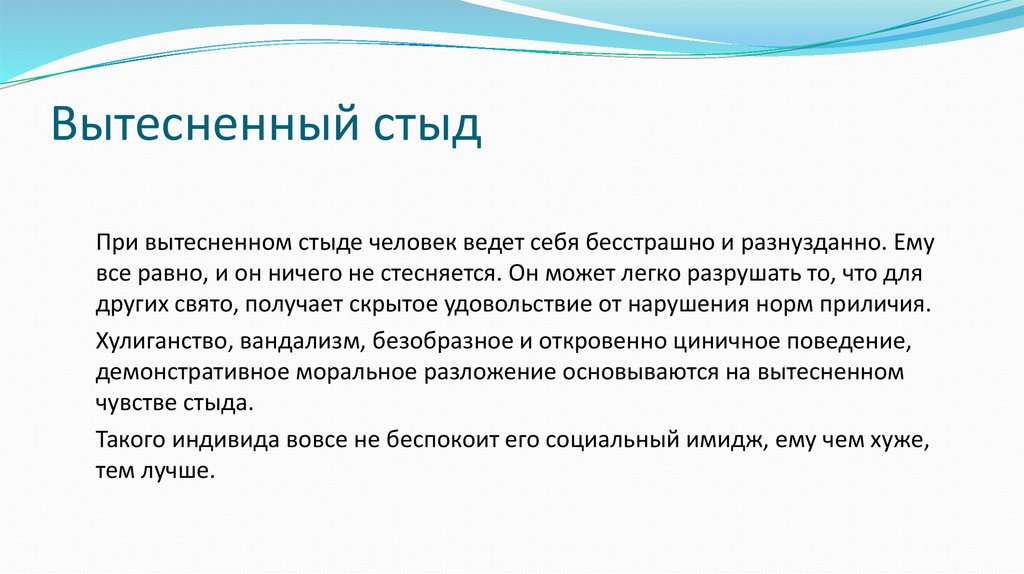 Вытесненный стыд

При вытесненном стыде человек ведет себя бесстрашно и разнузданно. Ему все равно, и он ничего не стесняется. Он может легко разрушать то, что для других свято, получает скрытое удовольствие от нарушения норм приличия.

Хулиганство, вандализм, безобразное и откровенно циничное поведение, демонстративное моральное разложение основываются на вытесненном чувстве стыда.

Такого индивида вовсе не беспокоит его социальный имидж, ему чем хуже, тем лучше.